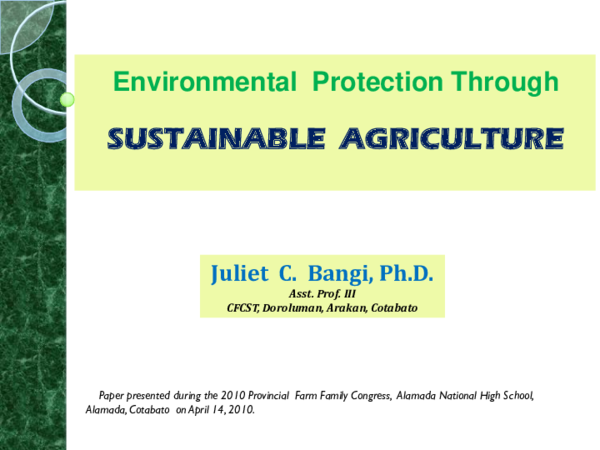 Environmental Protection Through

SUSTAINABLE AGRICULTURE

Juliet C. Bangi, Ph.D.
Asst. Prof. III
CFCST, Doroluman, Arakan, Cotabato

Paper presented during the 2010 Provincial Farm Family Congress, Alamada National High School, Alamada, Cotabato on April 14, 2010.